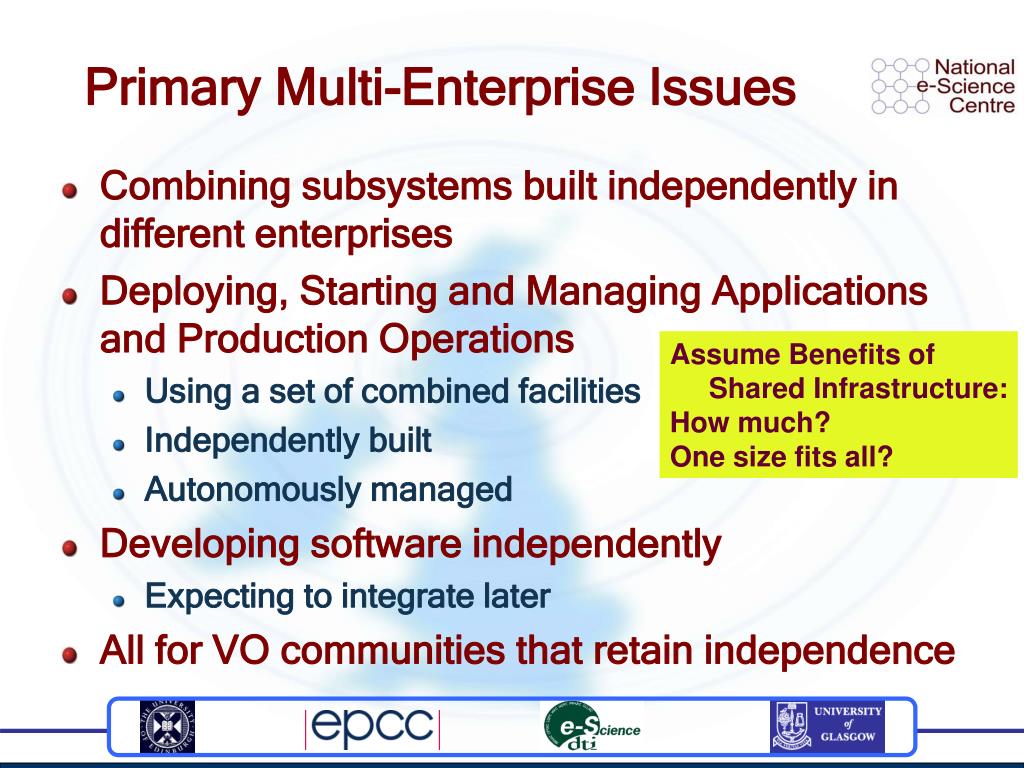 Primary Multi-Enterprise Issues

National e-Science Centre

- Combining subsystems built independently in different enterprises
- Deploying, Starting and Managing Applications and Production Operations
  - Using a set of combined facilities
  - Independently built
  - Autonomously managed
- Developing software independently
  - Expecting to integrate later
- All for VO communities that retain independence

Assume Benefits of Shared Infrastructure:
How much?
One size fits all?

THE UNIVERSITY OF EDINBURGH

epcc

e-Science dti

UNIVERSITY of GLASGOW